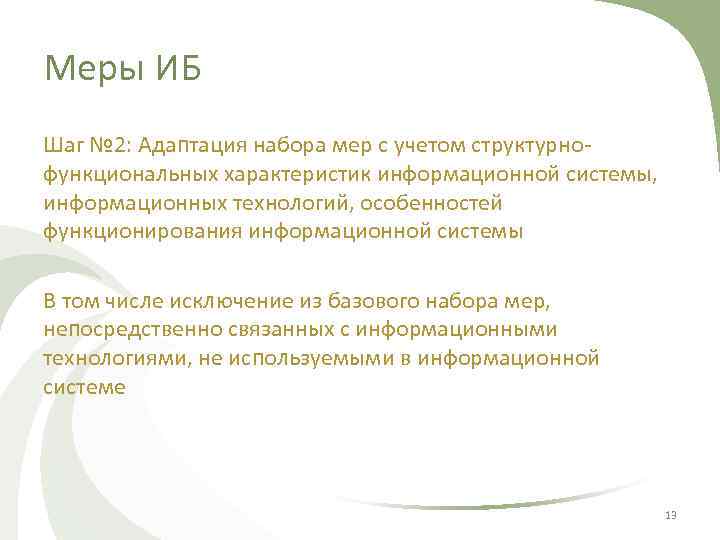 Меры ИБ

Шаг №2: Адаптация набора мер с учетом структурно-функциональных характеристик информационной системы, информационных технологий, особенностей функционирования информационной системы

В том числе исключение из базового набора мер, непосредственно связанных с информационными технологиями, не используемыми в информационной системе

13